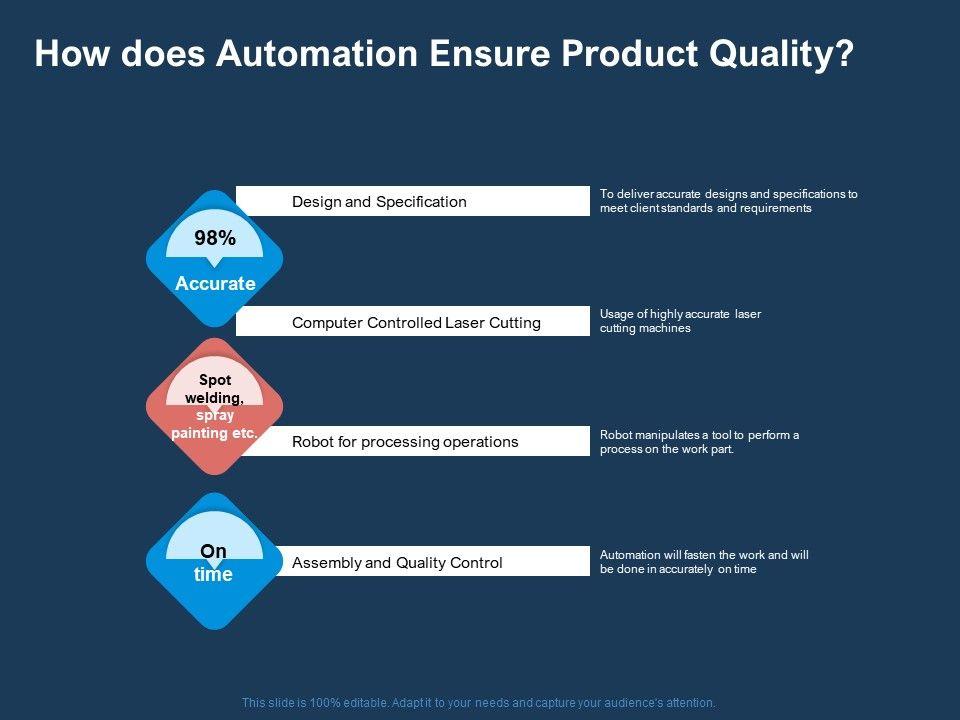 How does Automation Ensure Product Quality?

98%
Accurate

Design and Specification

To deliver accurate designs and specifications to meet client standards and requirements

Computer Controlled Laser Cutting

Usage of highly accurate laser cutting machines

Spot welding, spray painting etc.

Robot for processing operations

Robot manipulates a tool to perform a process on the work part.

On time

Assembly and Quality Control

Automation will fasten the work and will be done in accurately on time

This slide is 100% editable. Adapt it to your needs and capture your audience's attention.